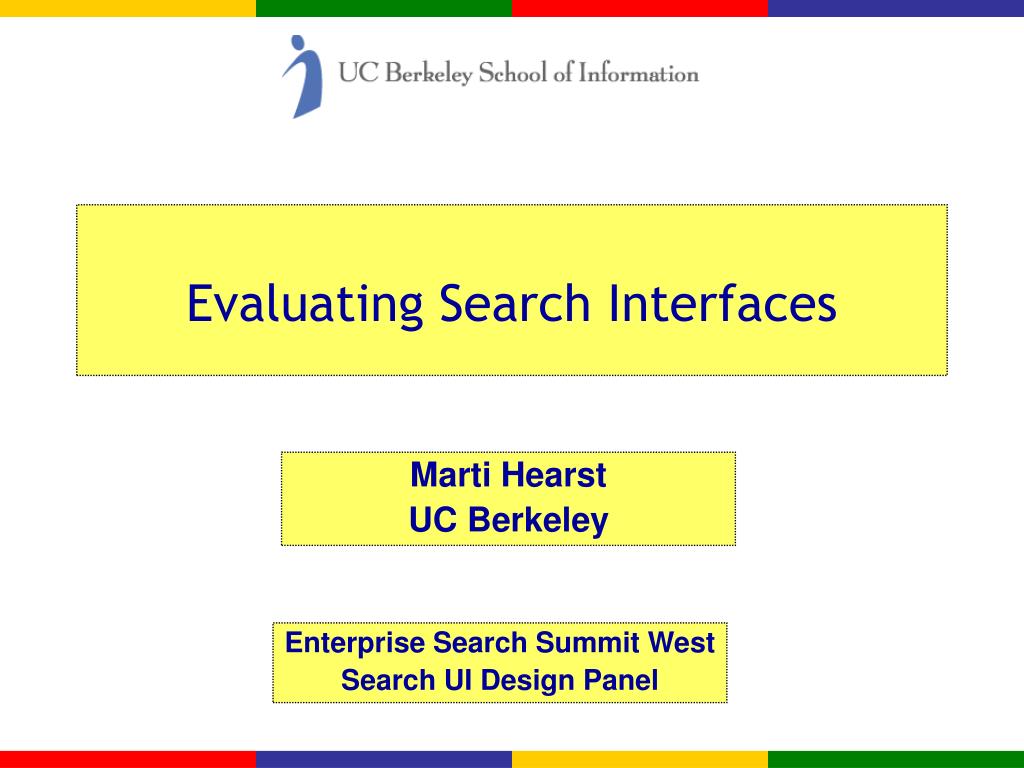 UC Berkeley School of Information

Evaluating Search Interfaces

Marti Hearst
UC Berkeley

Enterprise Search Summit West
Search UI Design Panel